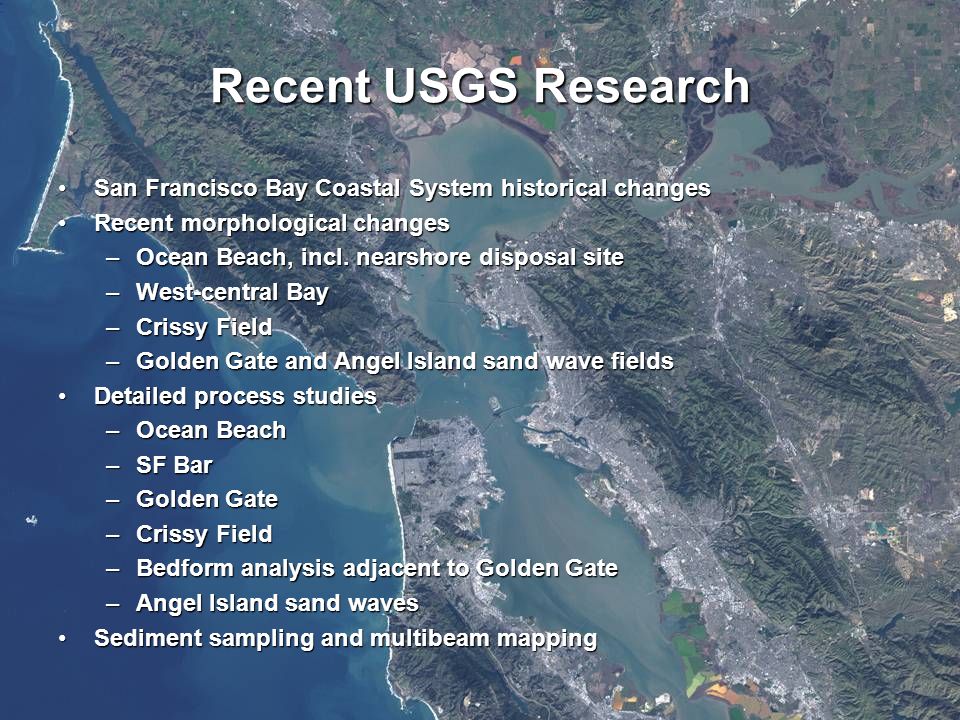 Recent USGS Research

• San Francisco Bay Coastal System historical changes
• Recent morphological changes
– Ocean Beach, incl. nearshore disposal site
– West-central Bay
– Crissy Field
– Golden Gate and Angel Island sand wave fields
• Detailed process studies
– Ocean Beach
– SF Bar
– Golden Gate
– Crissy Field
– Bedform analysis adjacent to Golden Gate
– Angel Island sand waves
• Sediment sampling and multibeam mapping